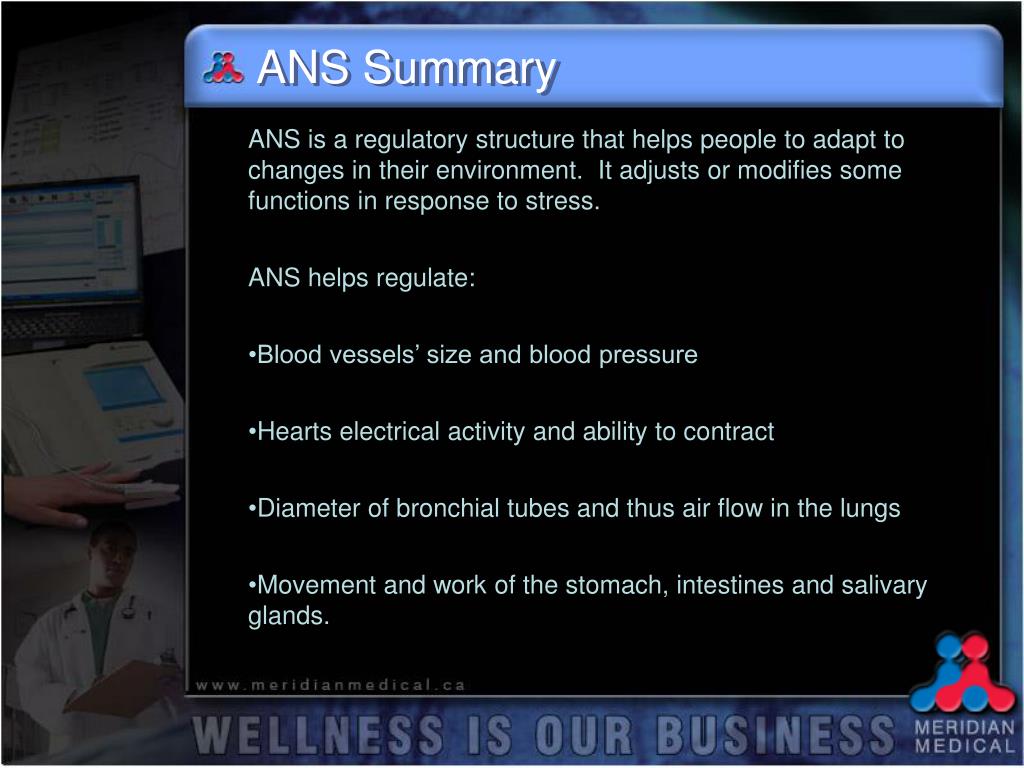 ANS Summary

ANS is a regulatory structure that helps people to adapt to changes in their environment. It adjusts or modifies some functions in response to stress.

ANS helps regulate:

•Blood vessels’ size and blood pressure

•Hearts electrical activity and ability to contract

•Diameter of bronchial tubes and thus air flow in the lungs

•Movement and work of the stomach, intestines and salivary glands.

www.meridianmedical.ca

WELLNESS IS OUR BUSINESS

MERIDIAN MEDICAL